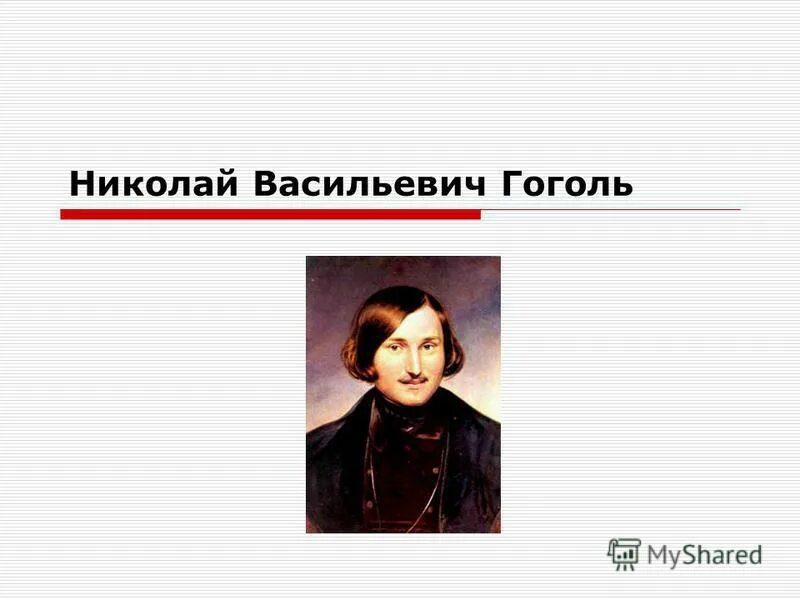 Николай Васильевич Гоголь

MyShared